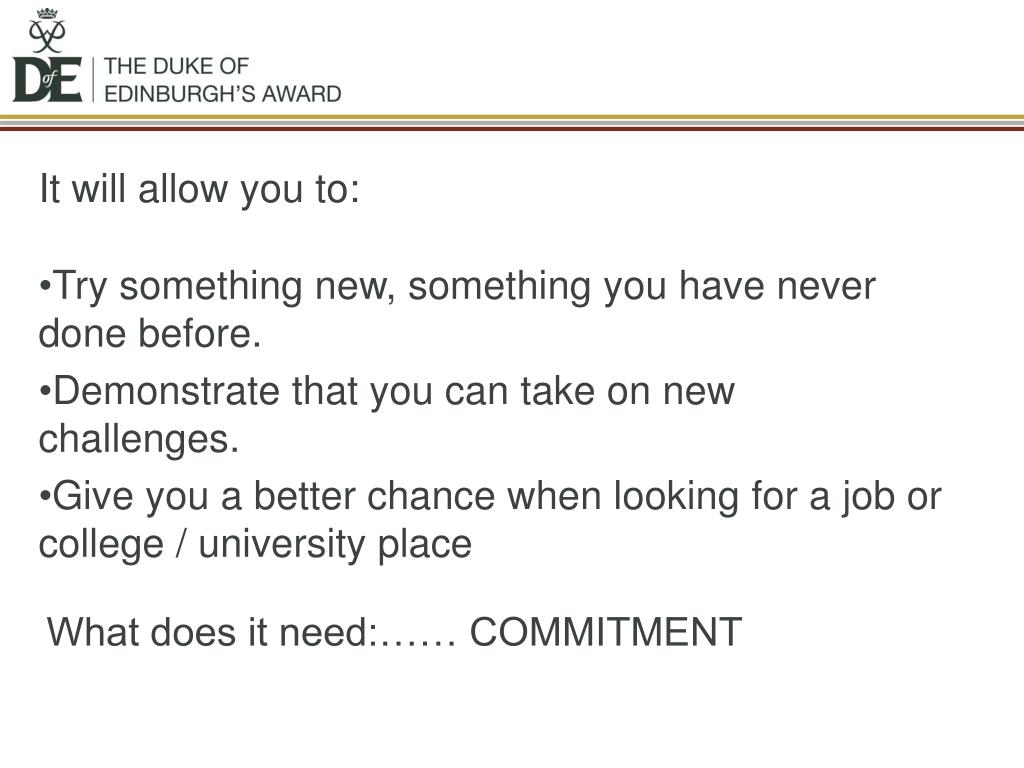 DofE THE DUKE OF EDINBURGH'S AWARD

It will allow you to:

•Try something new, something you have never done before.

•Demonstrate that you can take on new challenges.

•Give you a better chance when looking for a job or college / university place

What does it need:…… COMMITMENT